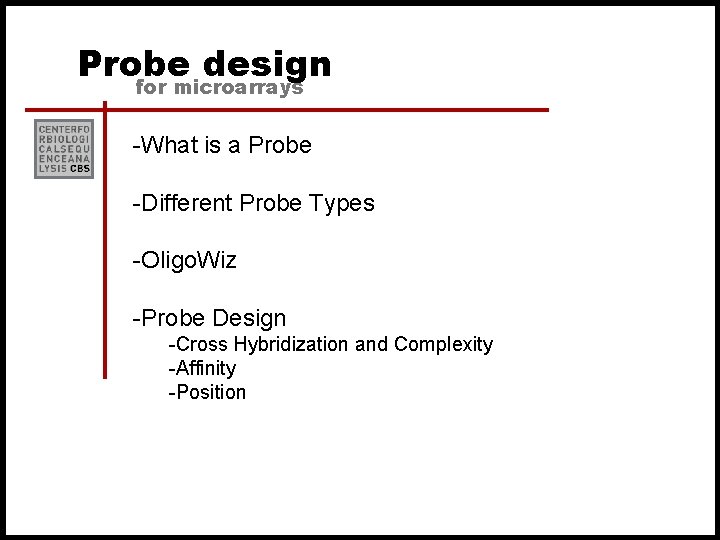 Probe design
for microarrays

CENTERFO
RBIOLOGI
CALSEQU
ENCEANA
LYSIS CBS

-What is a Probe

-Different Probe Types

-OligoWiz

-Probe Design
-Cross Hybridization and Complexity
-Affinity
-Position